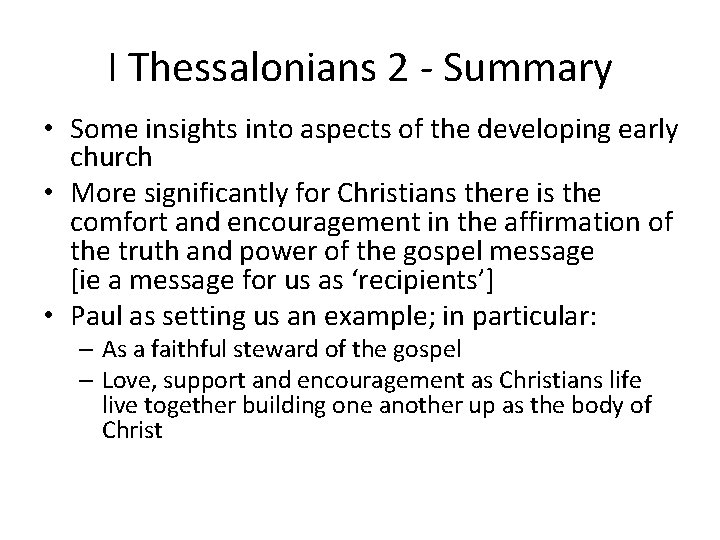 I Thessalonians 2 - Summary

• Some insights into aspects of the developing early church
• More significantly for Christians there is the comfort and encouragement in the affirmation of the truth and power of the gospel message [ie a message for us as ‘recipients’]
• Paul as setting us an example; in particular:
  – As a faithful steward of the gospel
  – Love, support and encouragement as Christians life live together building one another up as the body of Christ